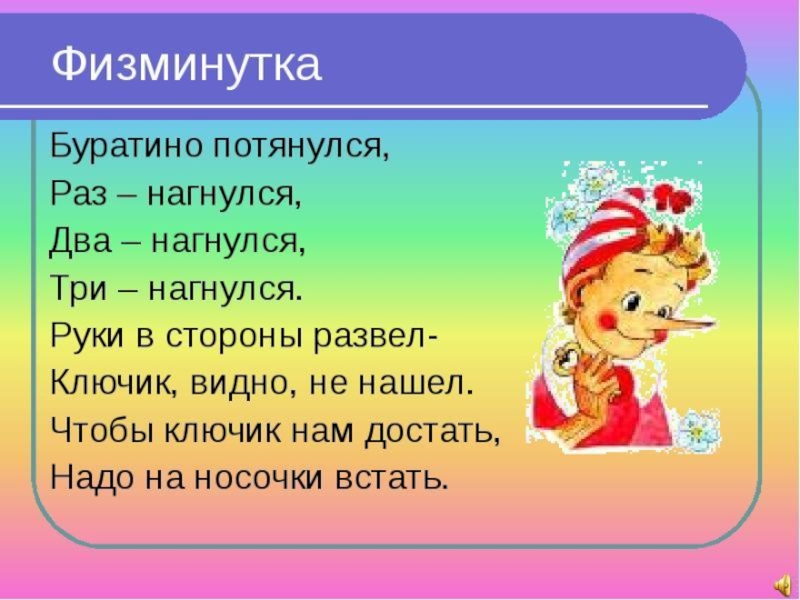 Физминутка

Буратино потянулся,
Раз – нагнулся,
Два – нагнулся,
Три – нагнулся.
Руки в стороны развел-
Ключик, видно, не нашел.
Чтобы ключик нам достать,
Надо на носочки встать.